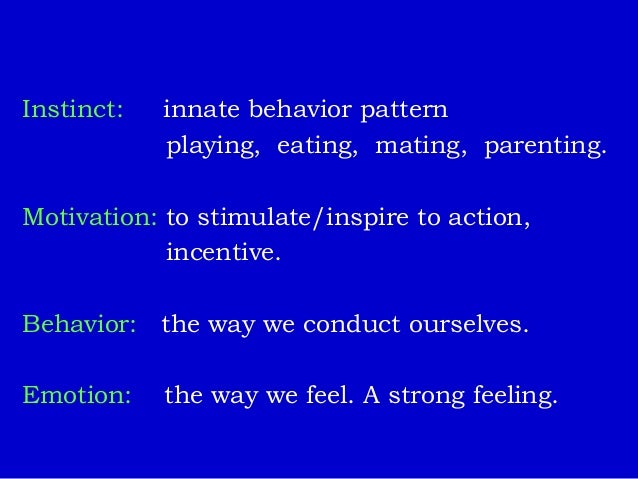 Instinct: innate behavior pattern
playing, eating, mating, parenting.

Motivation: to stimulate/inspire to action, incentive.

Behavior: the way we conduct ourselves.

Emotion: the way we feel. A strong feeling.